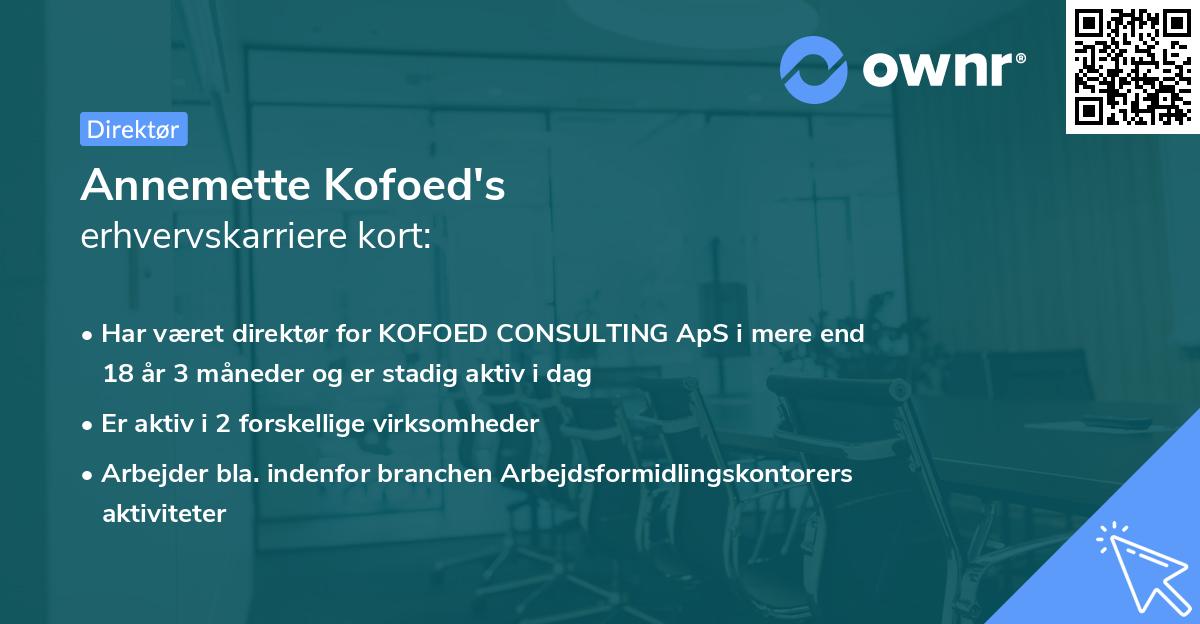 ownr®

Direktør

Annemette Kofoed's
erhvervskarriere kort:

• Har været direktør for KOFOED CONSULTING ApS i mere end 18 år 3 måneder og er stadig aktiv i dag

• Er aktiv i 2 forskellige virksomheder

• Arbejder bla. indenfor branchen Arbejdsformidlingskontorers aktiviteter